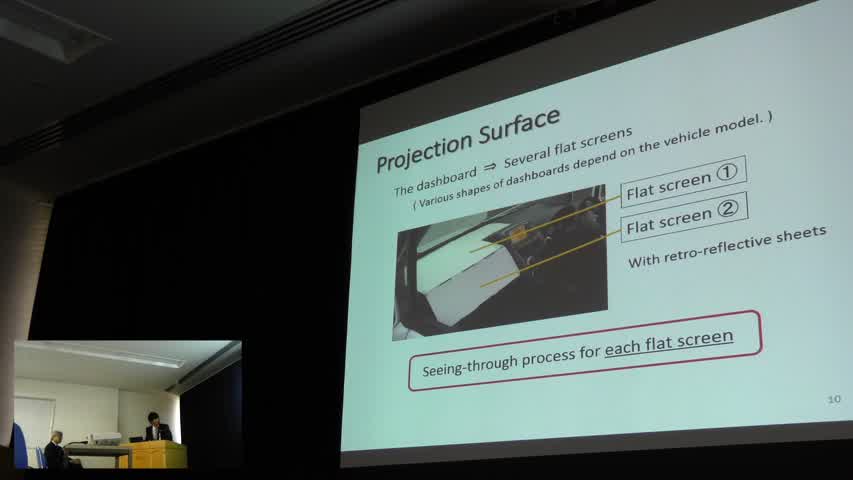 Projection Surface

The dashboard ⇒ Several flat screens
( Various shapes of dashboards depend on the vehicle model. )

Flat screen ①

Flat screen ②

With retro-reflective sheets

Seeing-through process for each flat screen

10